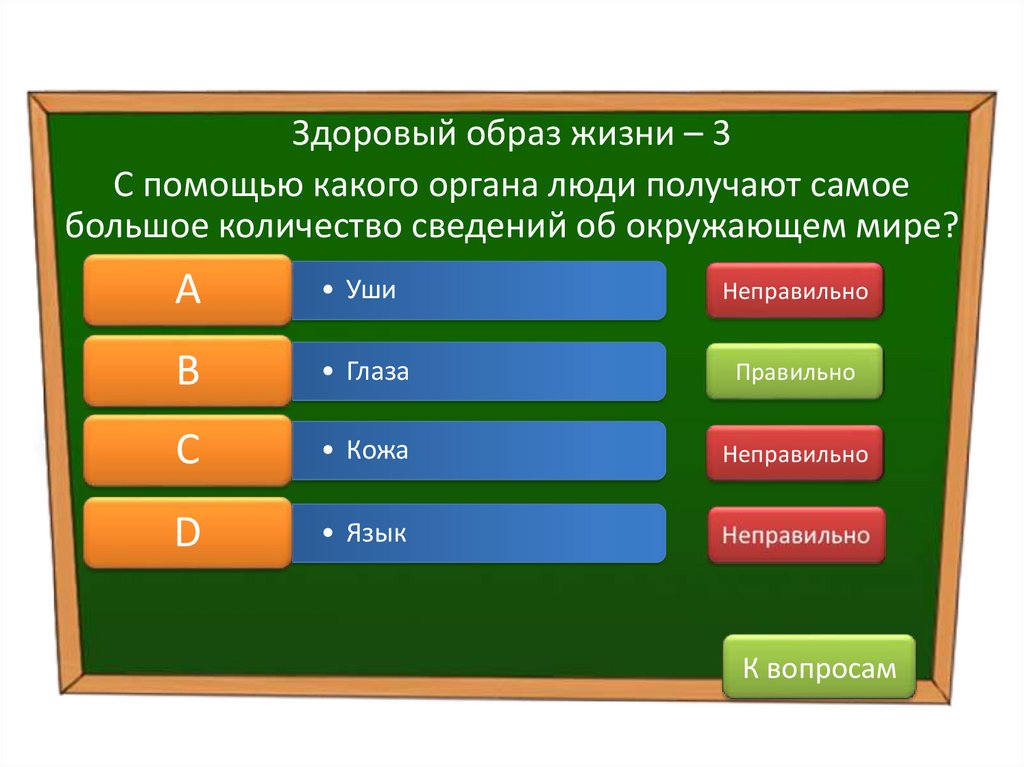 Здоровый образ жизни – 3

С помощью какого органа люди получают самое большое количество сведений об окружающем мире?

A
• Уши
Неправильно

B
• Глаза
Правильно

C
• Кожа
Неправильно

D
• Язык
Неправильно

К вопросам